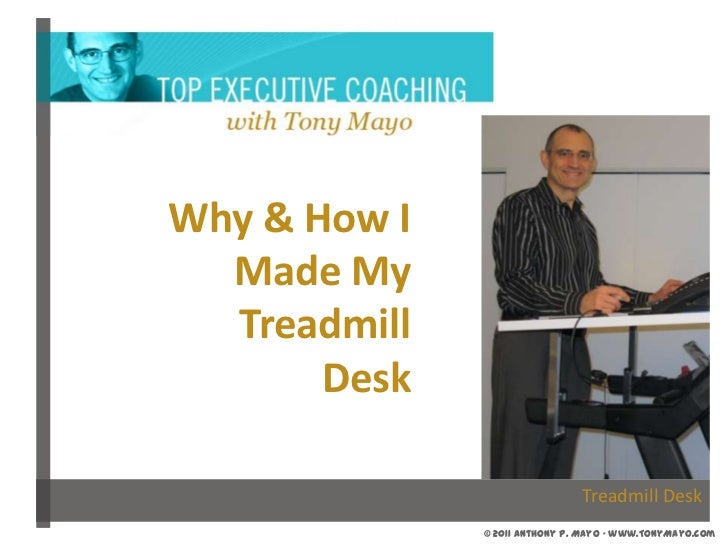 TOP EXECUTIVE COACHING
with Tony Mayo

Why & How I Made My Treadmill Desk

Treadmill Desk

© 2011 ANTHONY P. MAYO · WWW.TONYMAYO.COM